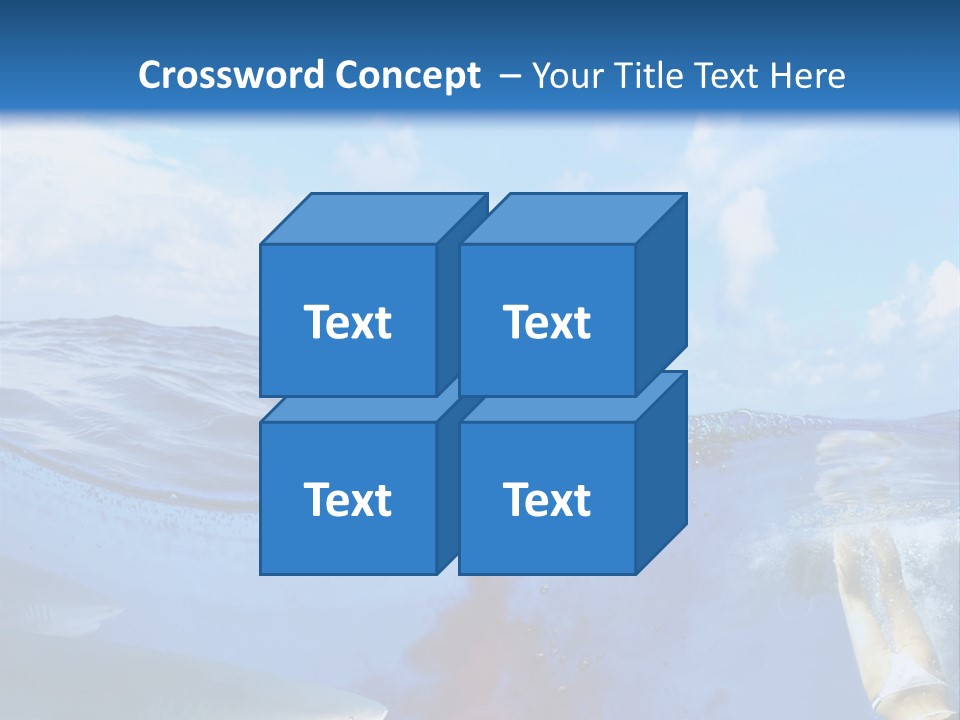 Crossword Concept – Your Title Text Here

Text

Text

Text

Text